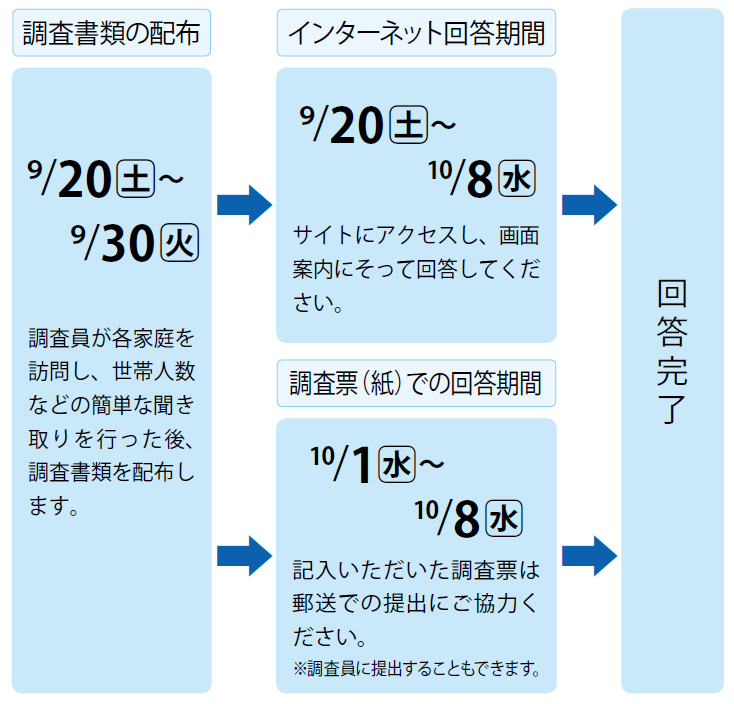 調査書類の配布

9/20㊏～
9/30㊋

調査員が各家庭を訪問し、世帯人数などの簡単な聞き取りを行った後、調査書類を配布します。

インターネット回答期間

9/20㊏～
10/8㊌

サイトにアクセスし、画面案内にそって回答してください。

調査票（紙）での回答期間

10/1㊌～
10/8㊌

記入いただいた調査票は郵送での提出にご協力ください。
※調査員に提出することもできます。

回答完了